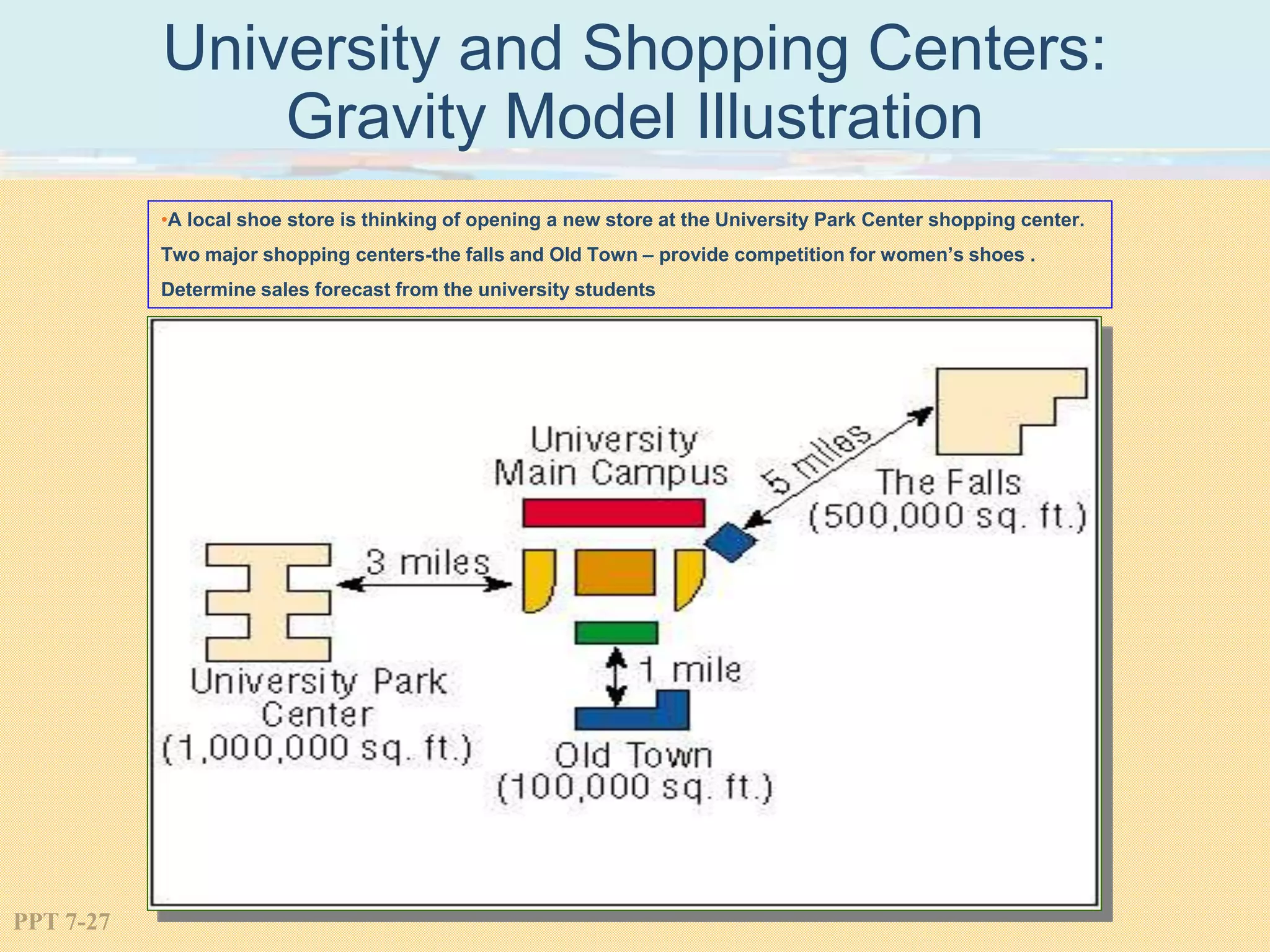 University and Shopping Centers: Gravity Model Illustration

•A local shoe store is thinking of opening a new store at the University Park Center shopping center. Two major shopping centers-the falls and Old Town – provide competition for women's shoes . Determine sales forecast from the university students

University Main Campus

5 miles

The Falls (500,000 sq. ft.)

3 miles

University Park Center (1,000,000 sq. ft.)

1 mile

Old Town (100,000 sq. ft.)

PPT 7-27